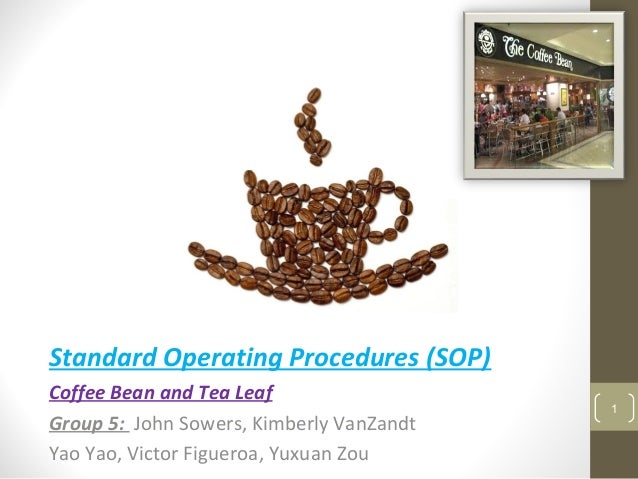 The Coffee Bean

Standard Operating Procedures (SOP)

Coffee Bean and Tea Leaf

Group 5: John Sowers, Kimberly VanZandt Yao Yao, Victor Figueroa, Yuxuan Zou

1